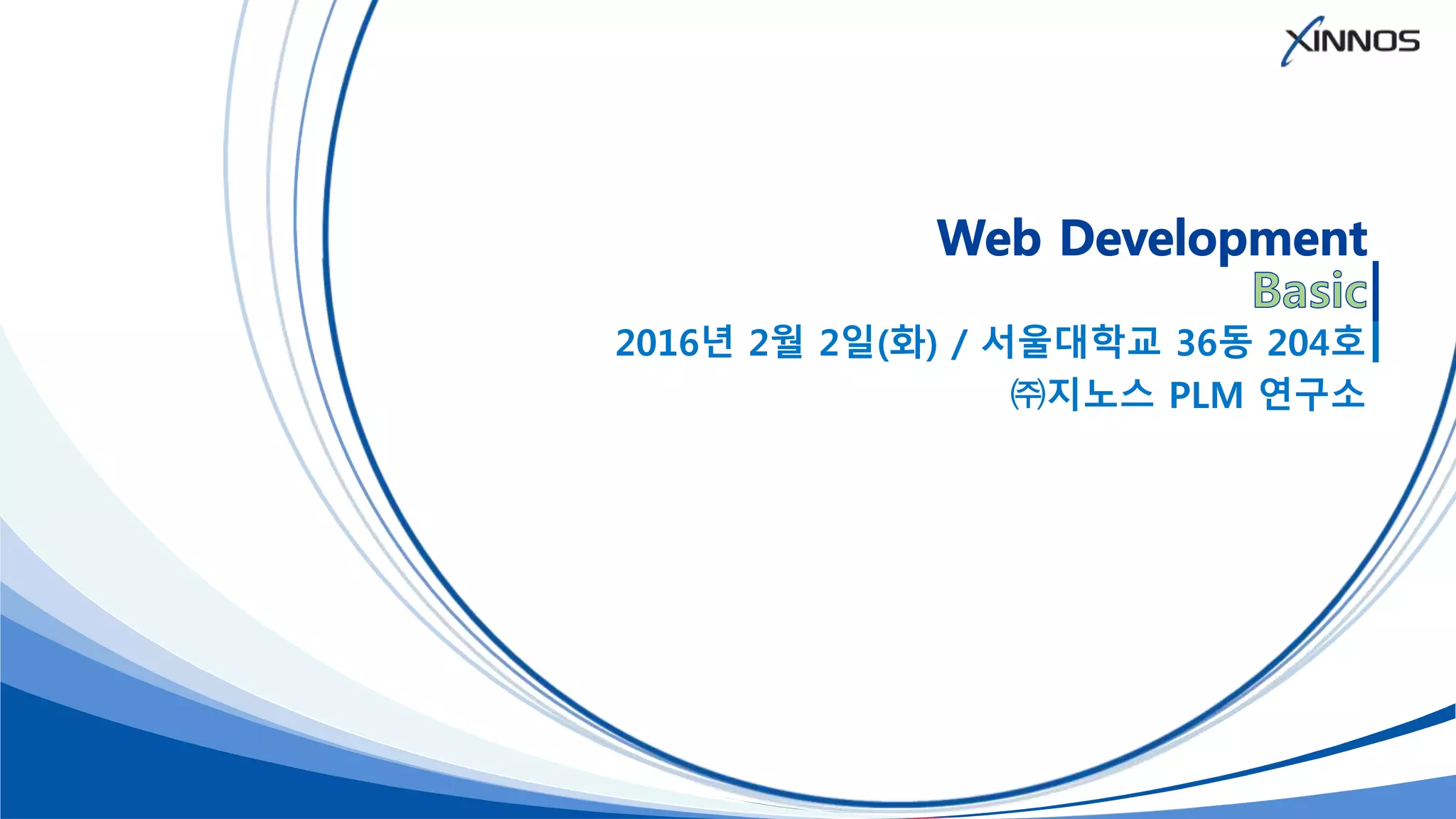 XINNOS

Web Development
Basic
2016년 2월 2일(화) / 서울대학교 36동 204호
㈜지노스 PLM 연구소